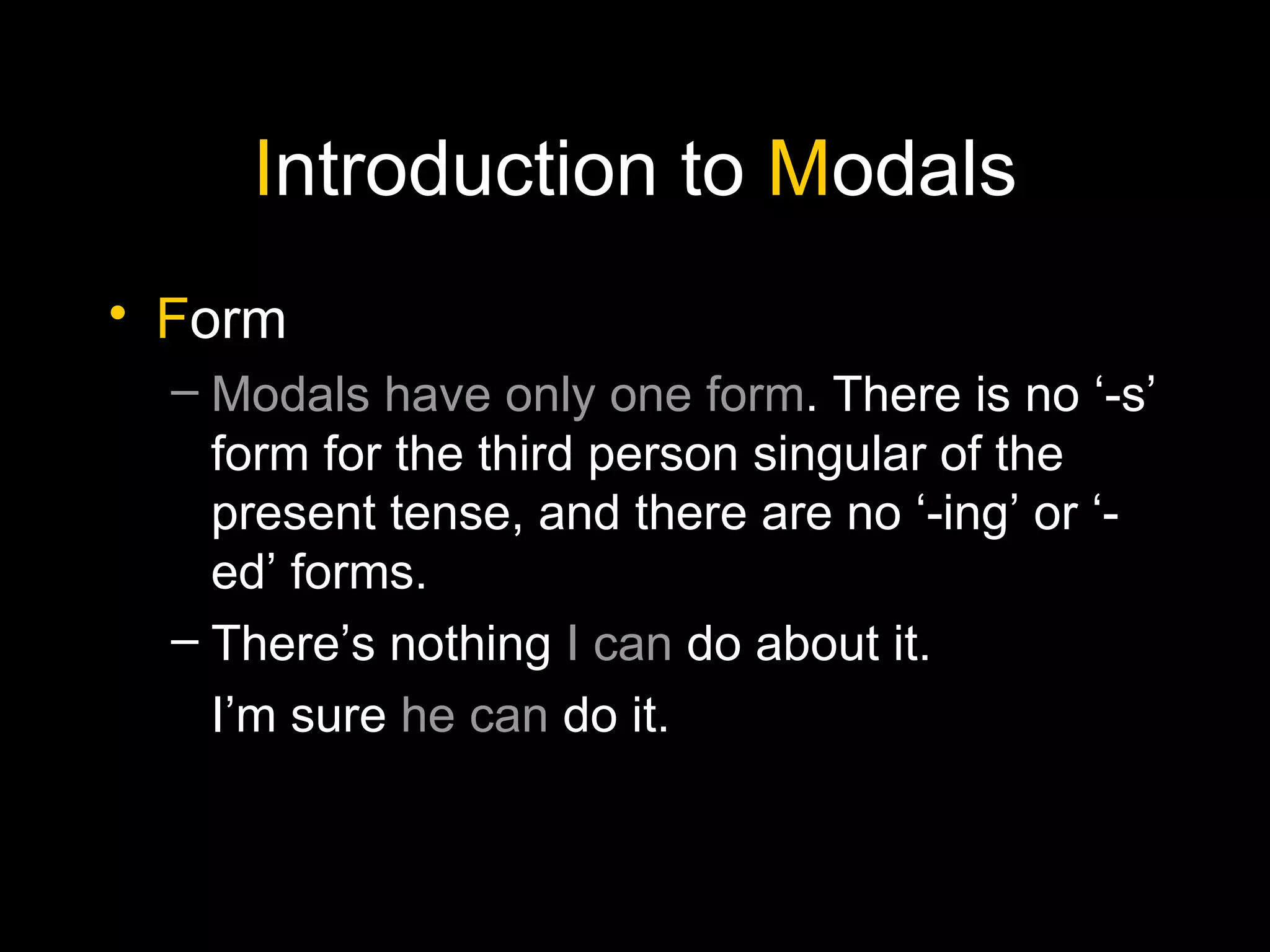 Introduction to Modals

• Form

– Modals have only one form. There is no ‘-s’ form for the third person singular of the present tense, and there are no ‘-ing’ or ‘-ed’ forms.

– There’s nothing I can do about it.

I’m sure he can do it.